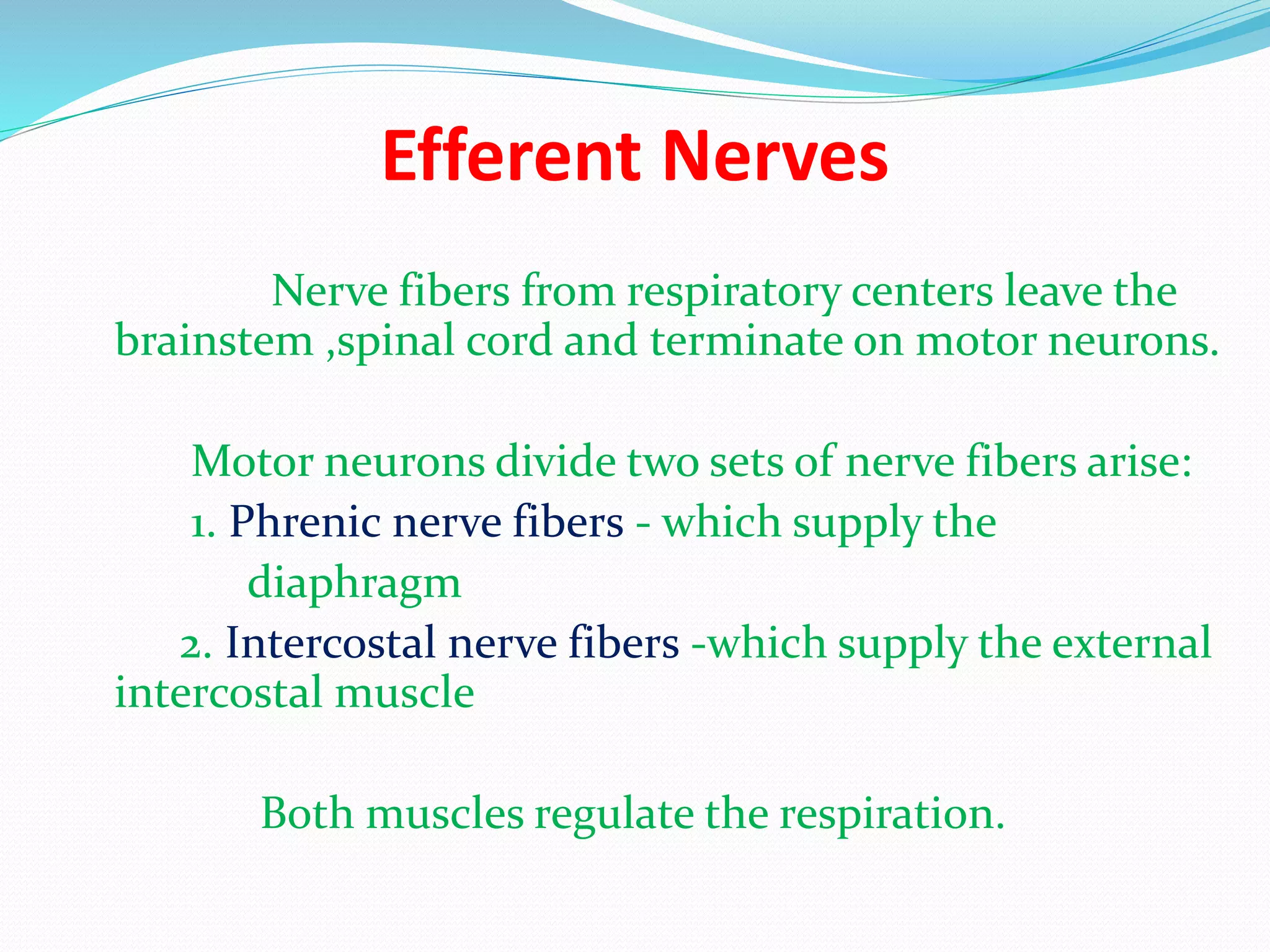 Efferent Nerves

Nerve fibers from respiratory centers leave the brainstem ,spinal cord and terminate on motor neurons.

Motor neurons divide two sets of nerve fibers arise:

1. Phrenic nerve fibers - which supply the diaphragm

2. Intercostal nerve fibers -which supply the external intercostal muscle

Both muscles regulate the respiration.